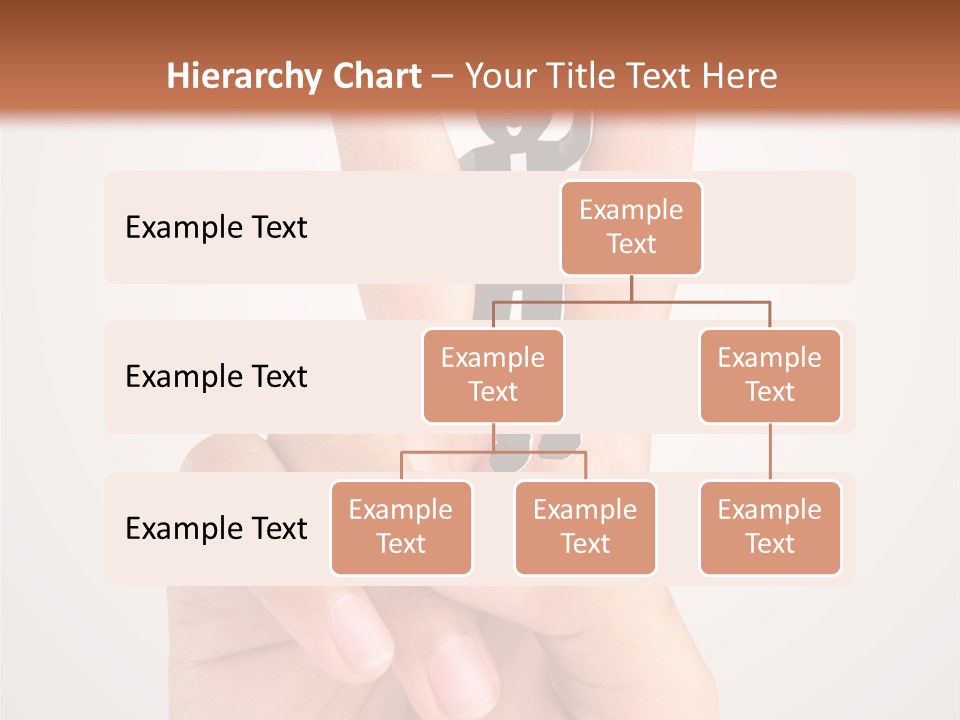 Hierarchy Chart – Your Title Text Here

Example Text

Example Text

Example Text

Example Text

Example Text

Example Text

Example Text

Example Text

Example Text